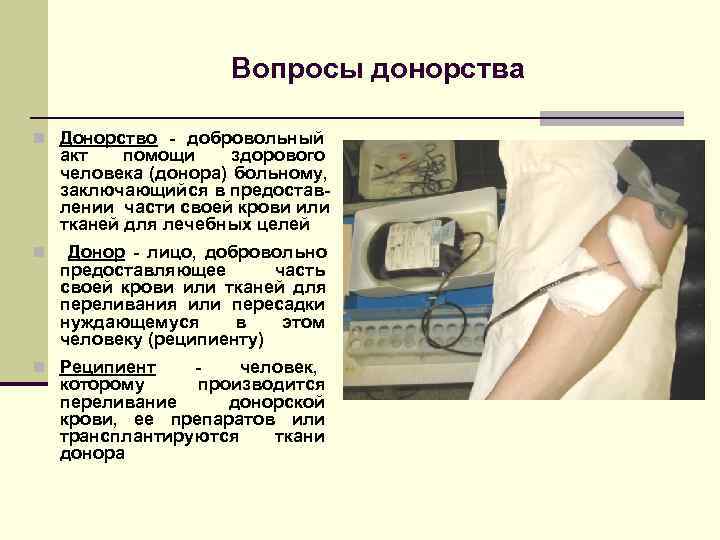 Вопросы донорства

Донорство - добровольный акт помощи здорового человека (донора) больному, заключающийся в предоставлении части своей крови или тканей для лечебных целей

Донор - лицо, добровольно предоставляющее часть своей крови или тканей для переливания или пересадки нуждающемуся в этом человеку (реципиенту)

Реципиент - человек, которому производится переливание донорской крови, ее препаратов или трансплантируются ткани донора